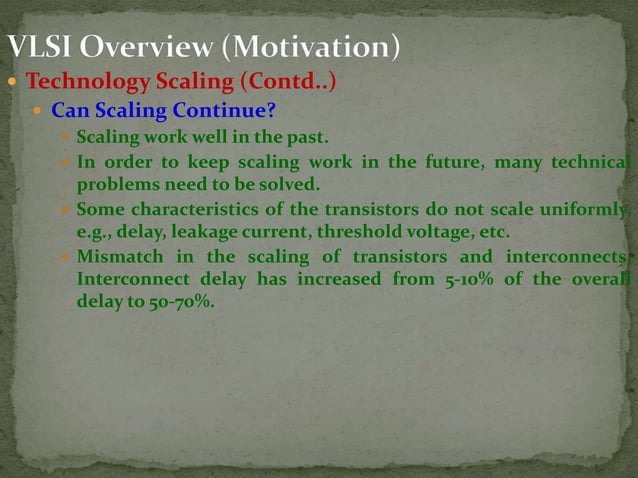 VLSI Overview (Motivation)

Technology Scaling (Contd..)

Can Scaling Continue?

Scaling work well in the past.

In order to keep scaling work in the future, many technical problems need to be solved.

Some characteristics of the transistors do not scale uniformly, e.g., delay, leakage current, threshold voltage, etc.

Mismatch in the scaling of transistors and interconnects. Interconnect delay has increased from 5-10% of the overall delay to 50-70%.